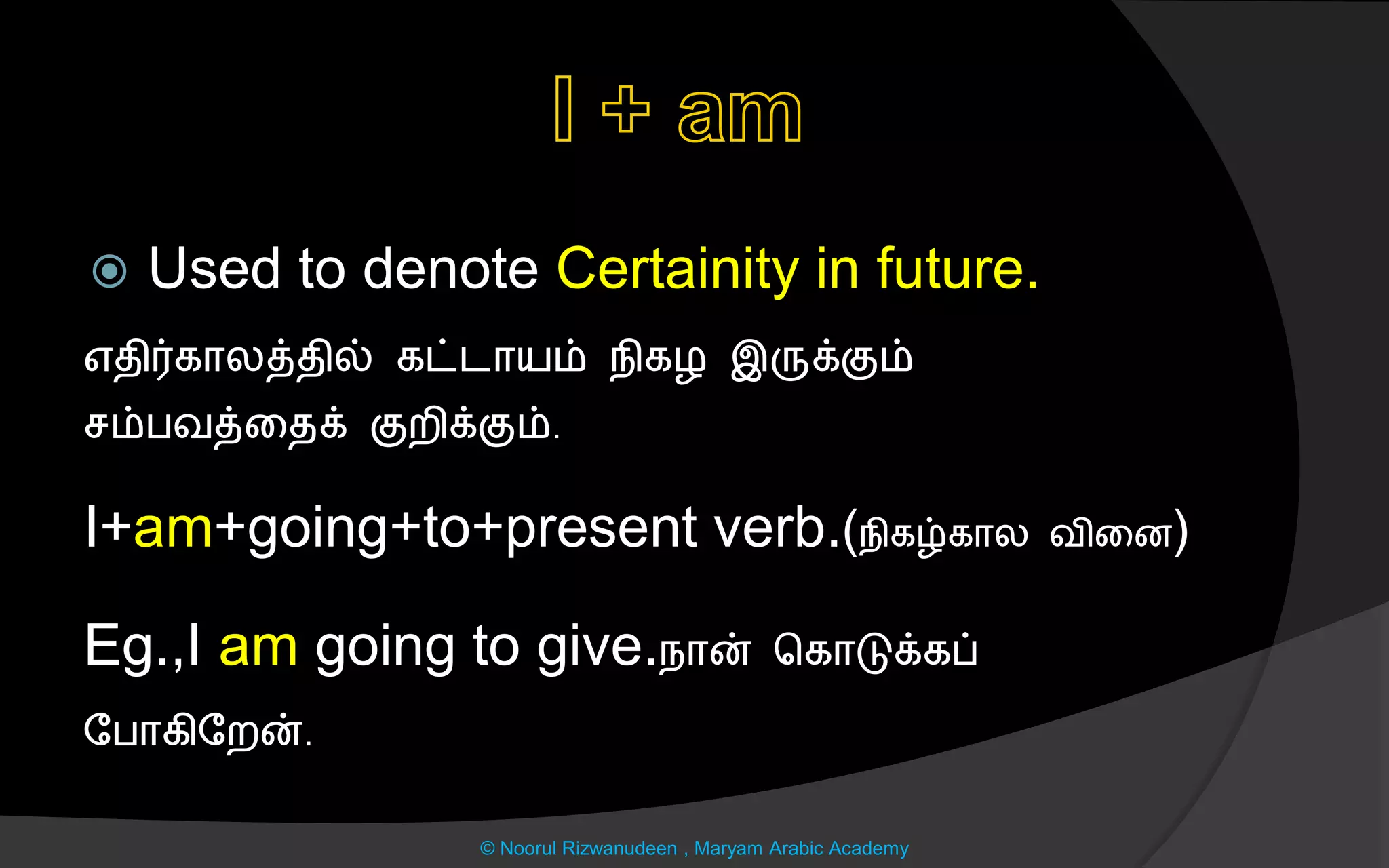 I + am

Used to denote Certainity in future.

எதிர்காலத்தில் கட்டாயம் நிகழ இருக்கும் சம்பவத்தைக் குறிக்கும்.

I+am+going+to+present verb.(நிகழ்கால வினை)

Eg.,I am going to give.நான் கொடுக்கப் போகிறேன்.

© Noorul Rizwanudeen , Maryam Arabic Academy